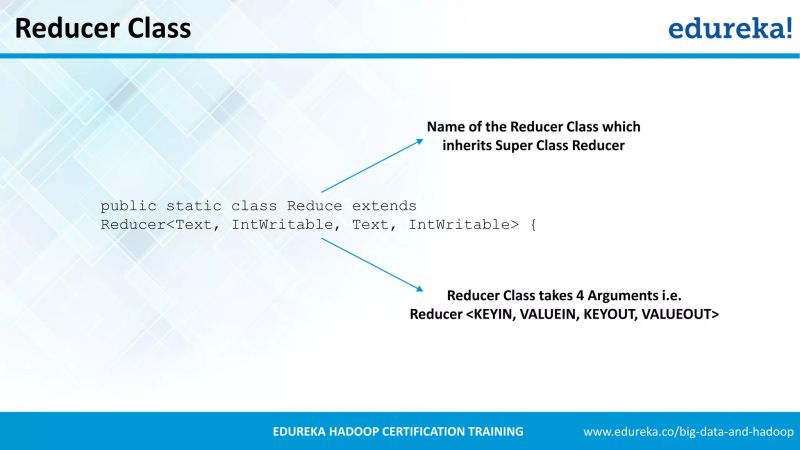 Reducer Class

edureka!

Name of the Reducer Class which inherits Super Class Reducer

public static class Reduce extends
Reducer<Text, IntWritable, Text, IntWritable> {

Reducer Class takes 4 Arguments i.e.
Reducer <KEYIN, VALUEIN, KEYOUT, VALUEOUT>

EDUREKA HADOOP CERTIFICATION TRAINING

www.edureka.co/big-data-and-hadoop